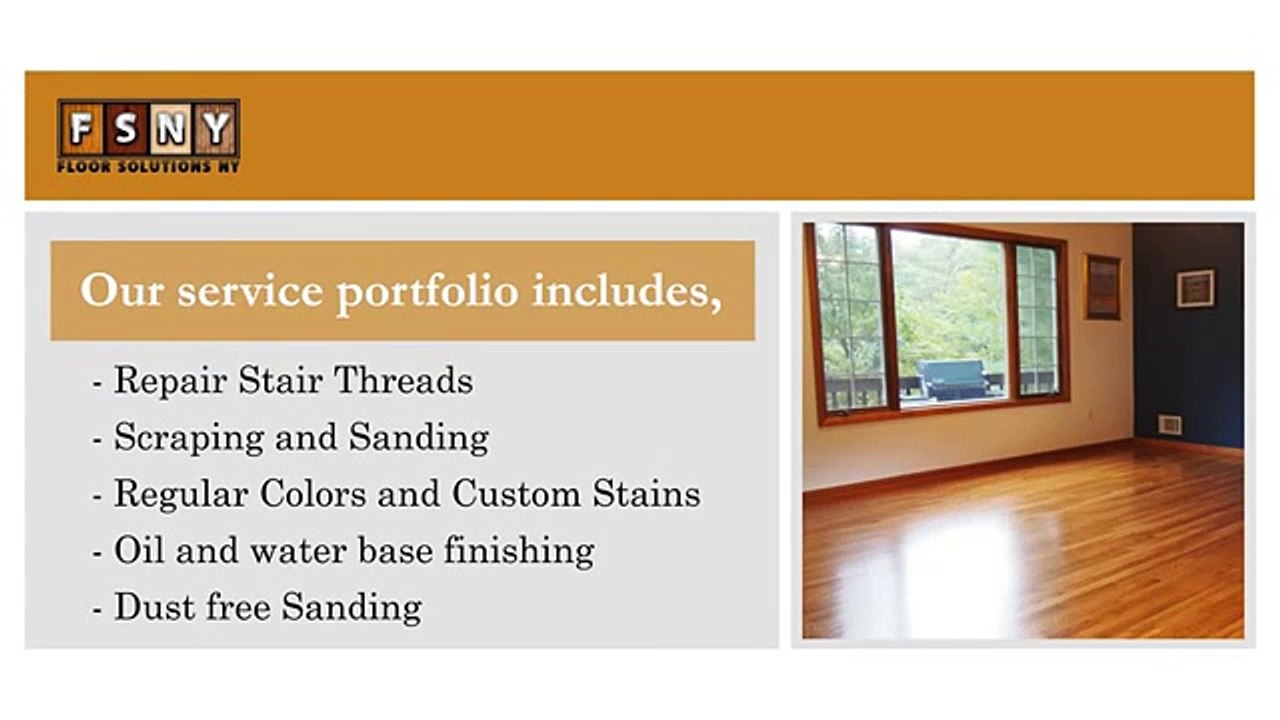 FSNY
FLOOR SOLUTIONS NY

Our service portfolio includes,

- Repair Stair Threads
- Scraping and Sanding
- Regular Colors and Custom Stains
- Oil and water base finishing
- Dust free Sanding